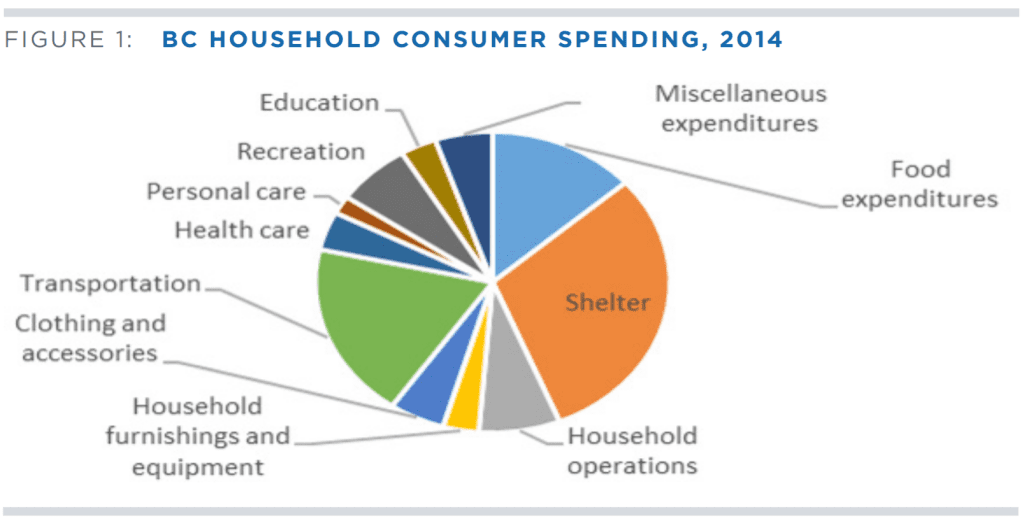 FIGURE 1: BC HOUSEHOLD CONSUMER SPENDING, 2014

Education

Miscellaneous expenditures

Recreation

Food expenditures

Personal care

Health care

Transportation

Shelter

Clothing and accessories

Household furnishings and equipment

Household operations